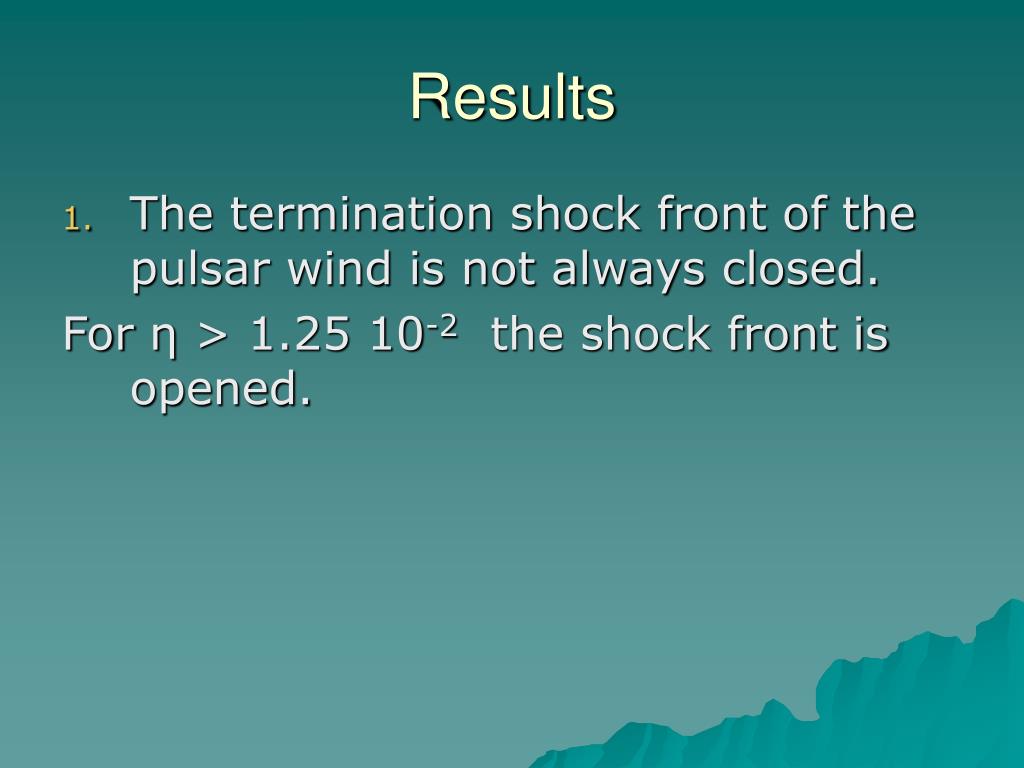 Results

1. The termination shock front of the pulsar wind is not always closed.

For $\eta > 1.25\ 10^{-2}$ the shock front is opened.